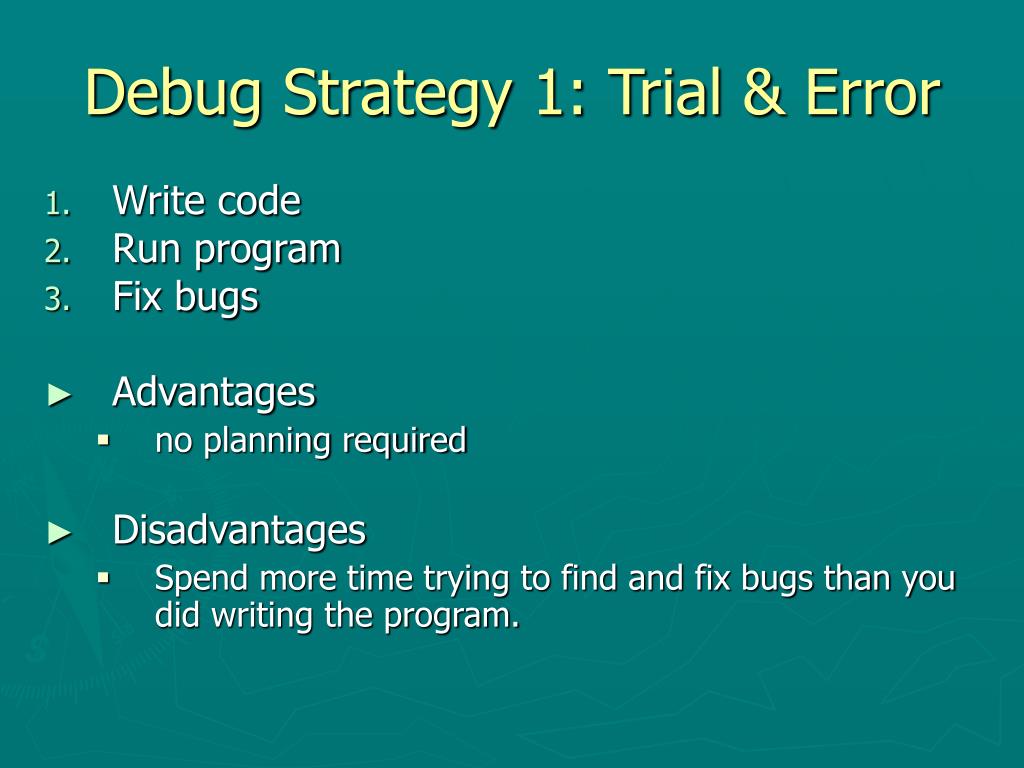 Debug Strategy 1: Trial & Error

1. Write code
2. Run program
3. Fix bugs

► Advantages
▪ no planning required

► Disadvantages
▪ Spend more time trying to find and fix bugs than you did writing the program.